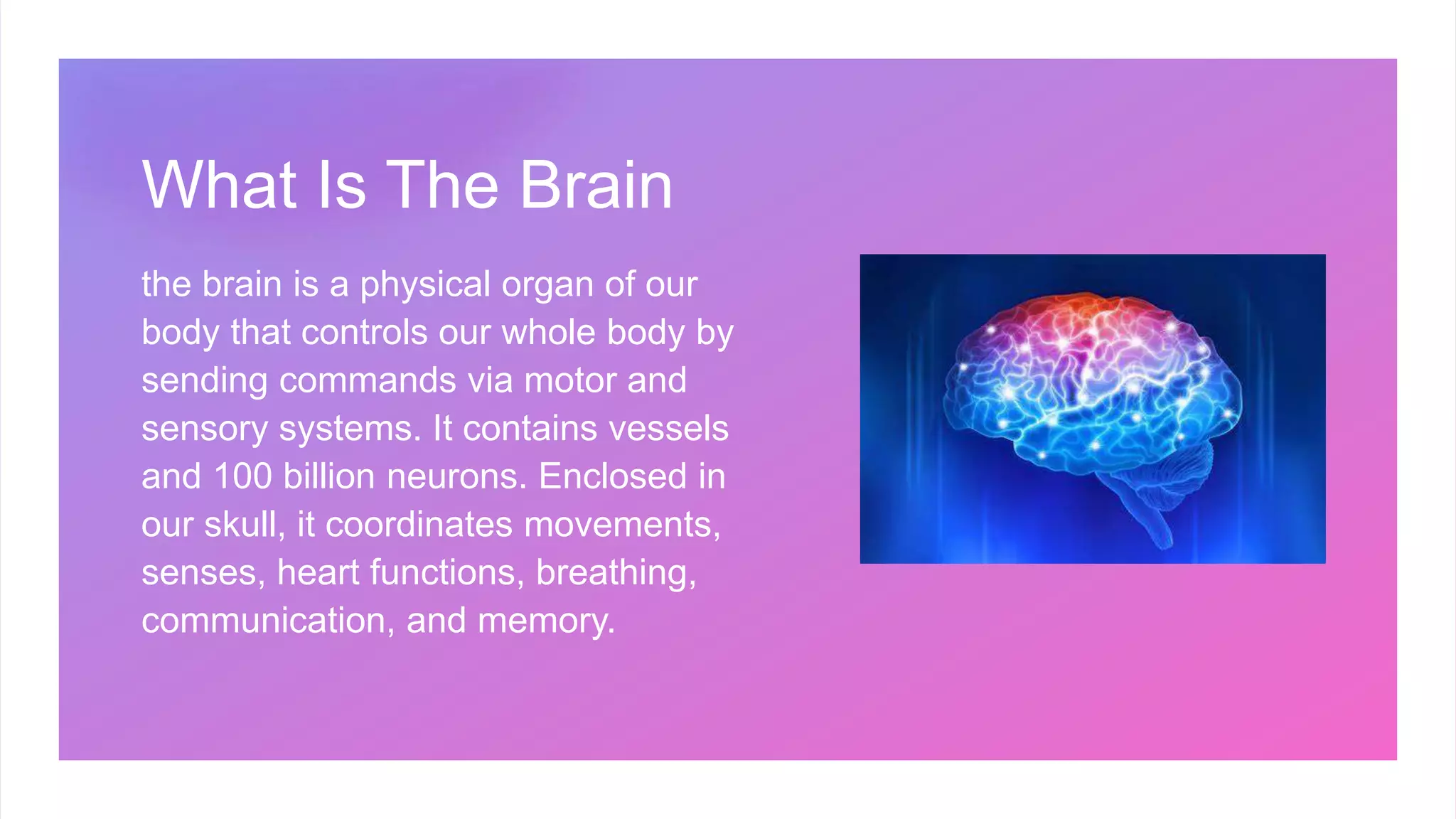 What Is The Brain

the brain is a physical organ of our body that controls our whole body by sending commands via motor and sensory systems. It contains vessels and 100 billion neurons. Enclosed in our skull, it coordinates movements, senses, heart functions, breathing, communication, and memory.